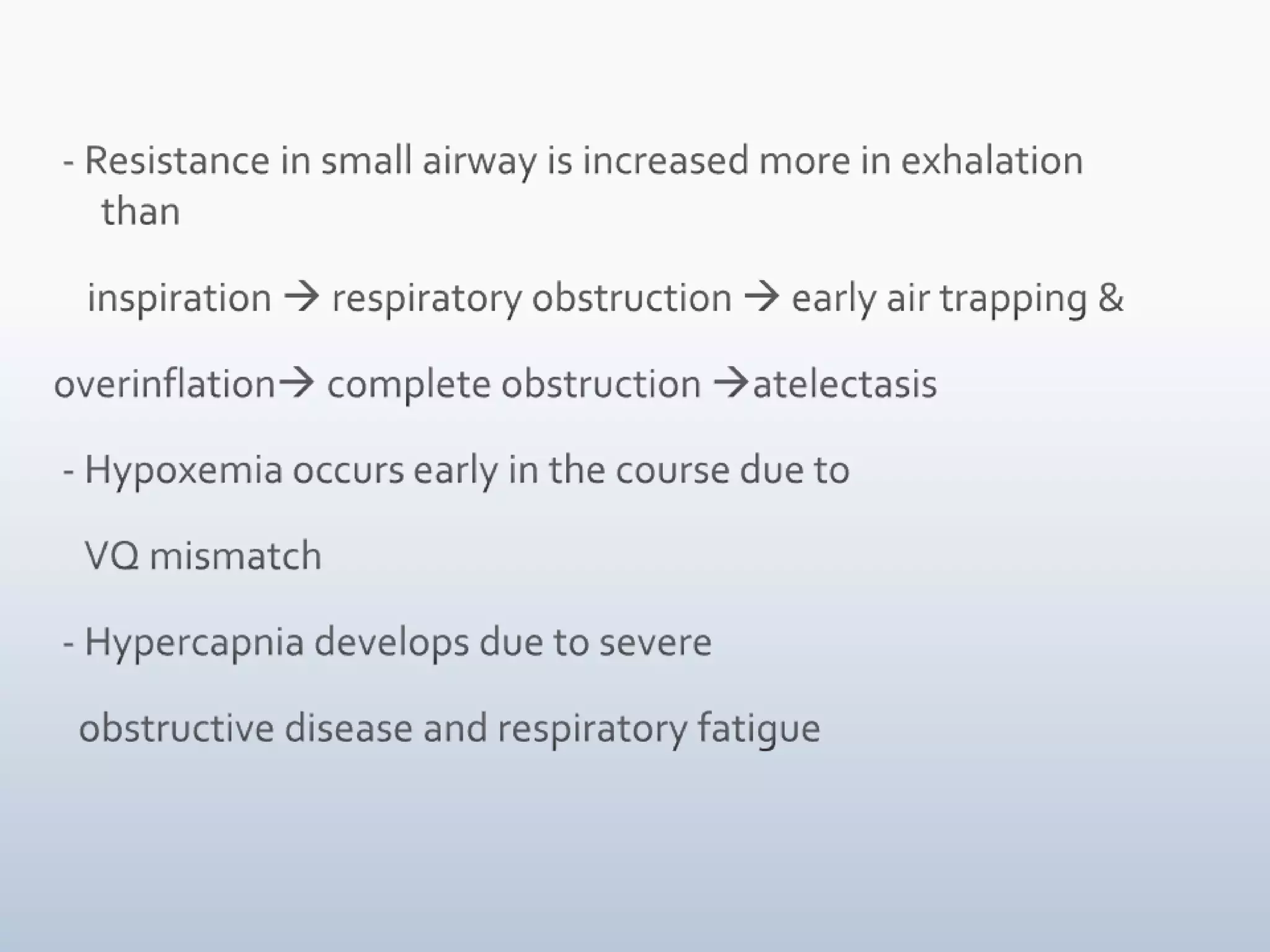 - Resistance in small airway is increased more in exhalation than

inspiration → respiratory obstruction → early air trapping &

overinflation→ complete obstruction →atelectasis

- Hypoxemia occurs early in the course due to

VQ mismatch

- Hypercapnia develops due to severe

obstructive disease and respiratory fatigue